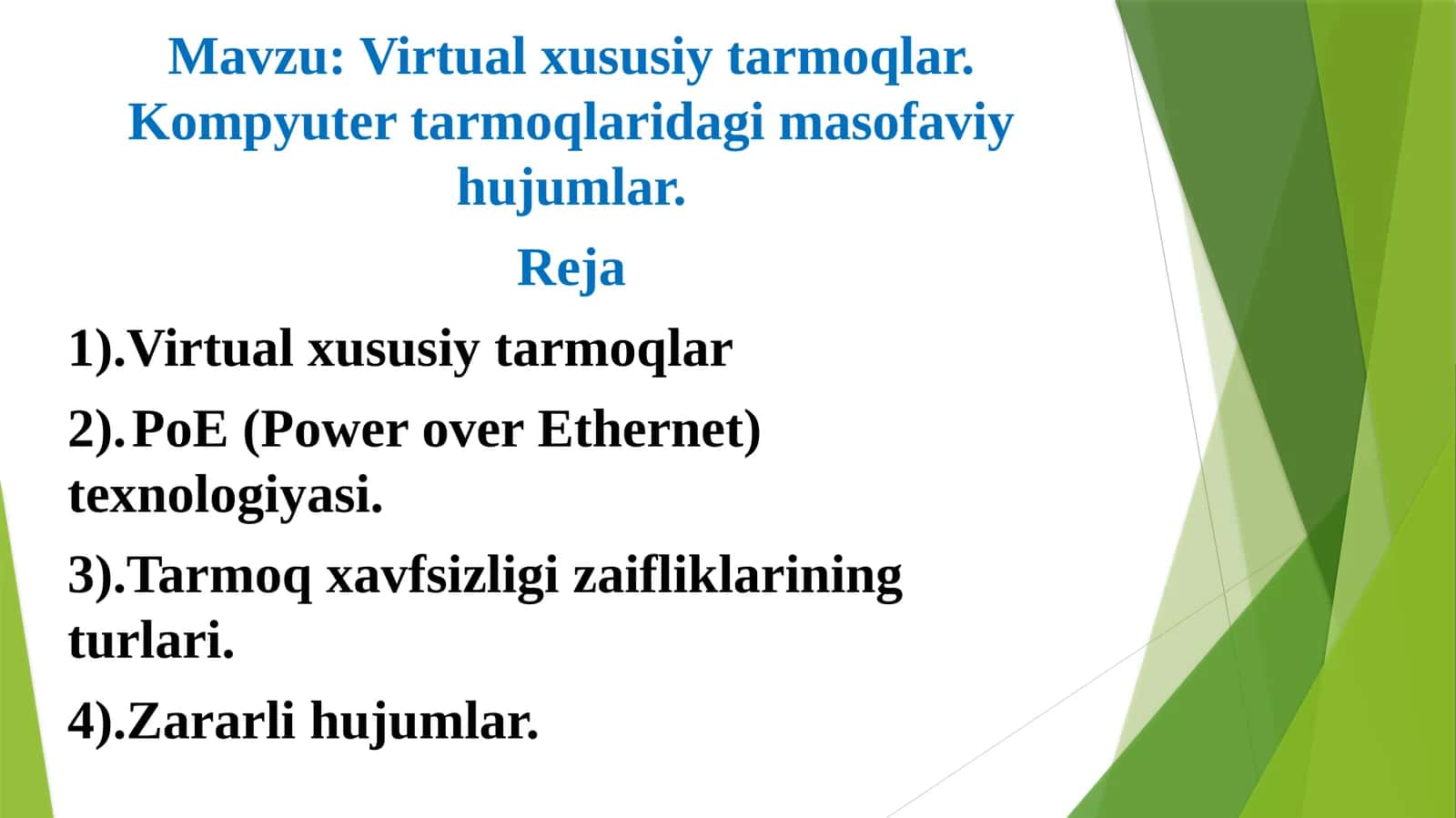 Mavzu: Virtual xususiy tarmoqlar. Kompyuter tarmoqlaridagi masofaviy hujumlar.

Reja

1).Virtual xususiy tarmoqlar

2).PoE (Power over Ethernet) texnologiyasi.

3).Tarmoq xavfsizligi zaifliklarining turlari.

4).Zararli hujumlar.